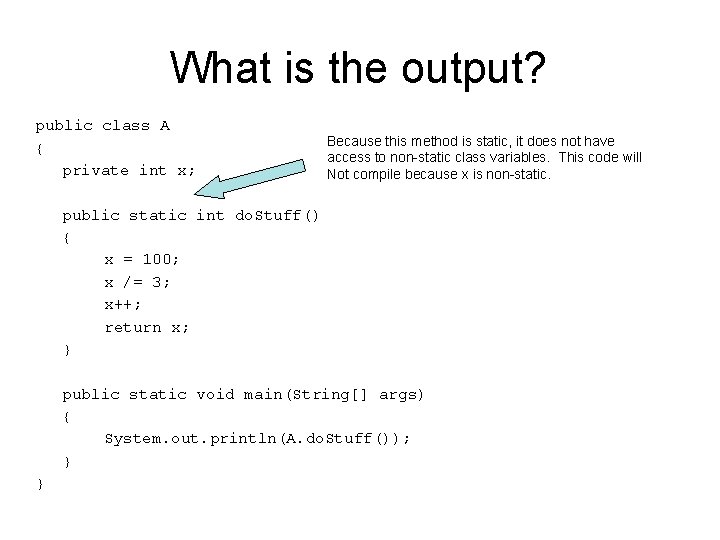 What is the output?

public class A
{
   private int x;

   public static int doStuff()
   {
      x = 100;
      x /= 3;
      x++;
      return x;
   }

   public static void main(String[] args)
   {
      System.out.println(A.doStuff());
   }
}

Because this method is static, it does not have access to non-static class variables. This code will Not compile because x is non-static.